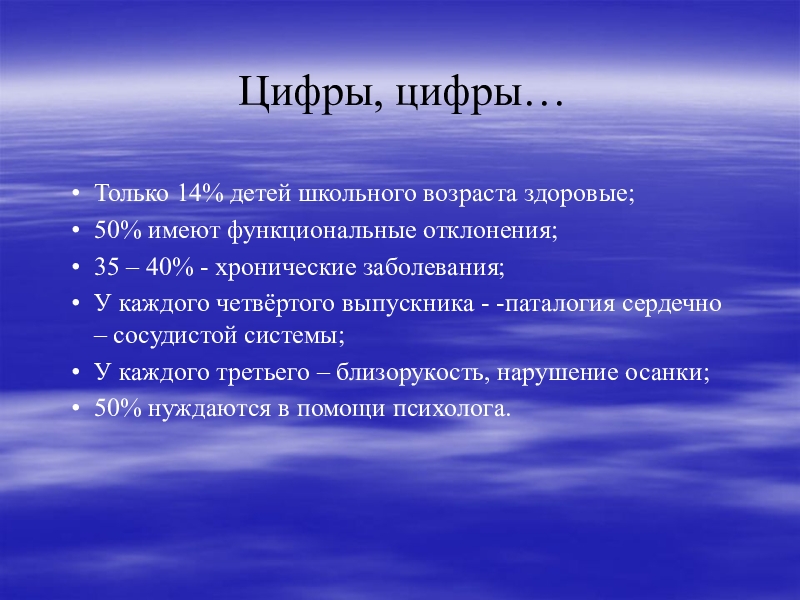 Цифры, цифры…

• Только 14% детей школьного возраста здоровые;
• 50% имеют функциональные отклонения;
• 35 – 40% - хронические заболевания;
• У каждого четвёртого выпускника - -паталогия сердечно – сосудистой системы;
• У каждого третьего – близорукость, нарушение осанки;
• 50% нуждаются в помощи психолога.